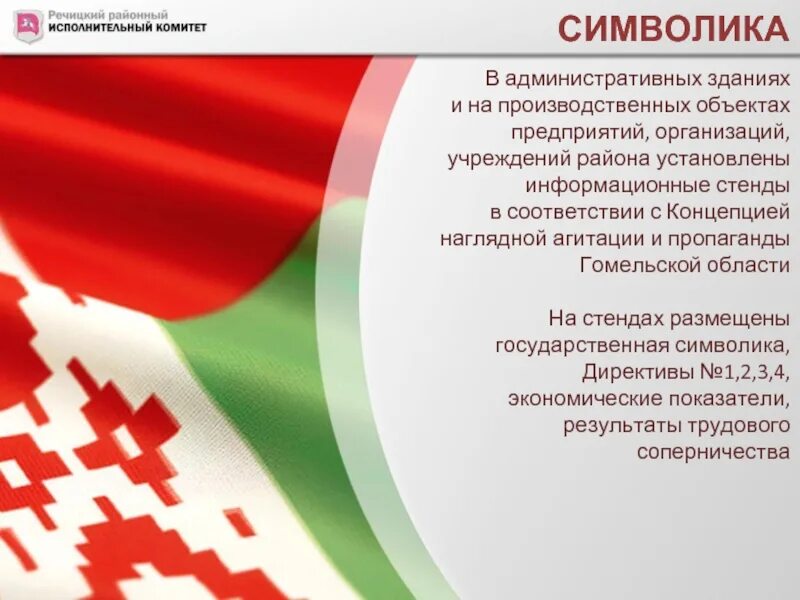 Речицкий районный
ИСПОЛНИТЕЛЬНЫЙ КОМИТЕТ

СИМВОЛИКА

В административных зданиях и на производственных объектах предприятий, организаций, учреждений района установлены информационные стенды в соответствии с Концепцией наглядной агитации и пропаганды Гомельской области

На стендах размещены государственная символика, Директивы №1,2,3,4, экономические показатели, результаты трудового соперничества